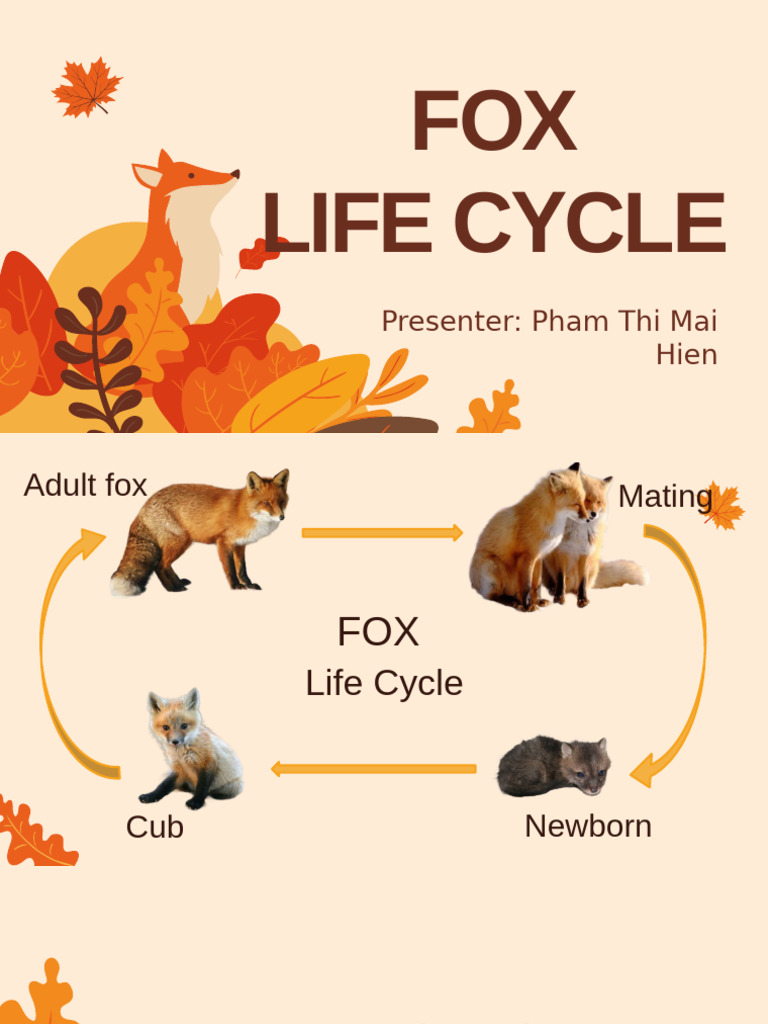 FOX
LIFE CYCLE

Presenter: Pham Thi Mai Hien

Adult fox

Mating

FOX
Life Cycle

Cub

Newborn